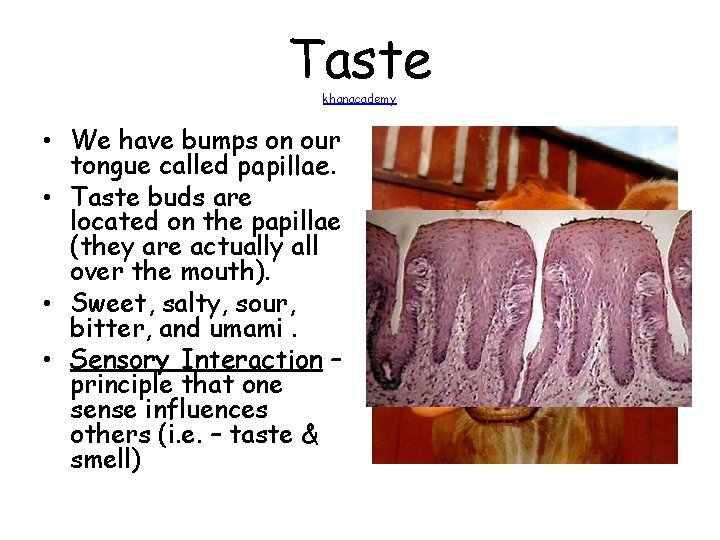 Taste

khanacademy

• We have bumps on our tongue called papillae.
• Taste buds are located on the papillae (they are actually all over the mouth).
• Sweet, salty, sour, bitter, and umami .
• Sensory Interaction – principle that one sense influences others (i.e. – taste & smell)